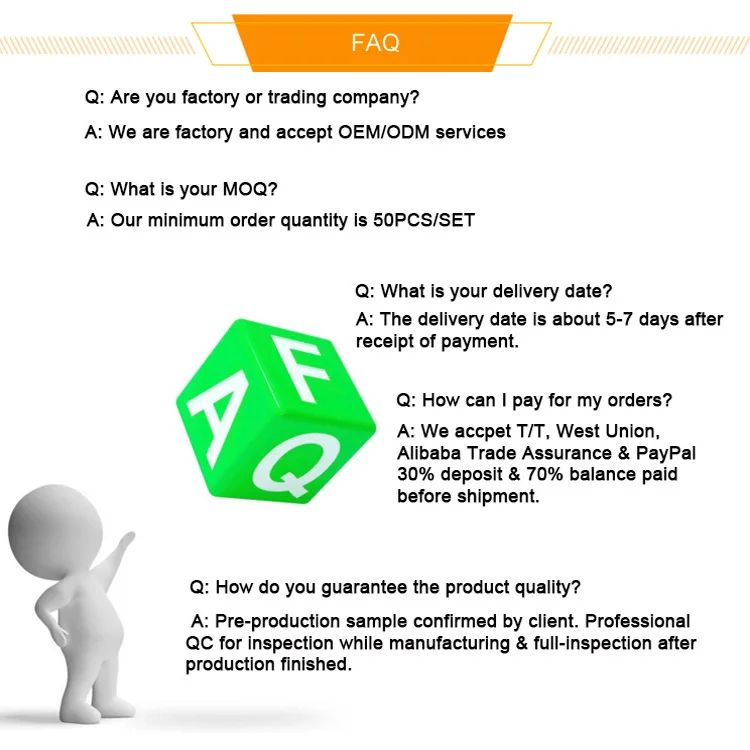 FAQ

Q: Are you factory or trading company?

A: We are factory and accept OEM/ODM services

Q: What is your MOQ?

A: Our minimum order quantity is 50PCS/SET

Q: What is your delivery date?

A: The delivery date is about 5-7 days after receipt of payment.

F
A
Q

Q: How can I pay for my orders?

A: We accpet T/T, West Union, Alibaba Trade Assurance & PayPal 30% deposit & 70% balance paid before shipment.

Q: How do you guarantee the product quality?

A: Pre-production sample confirmed by client. Professional QC for inspection while manufacturing & full-inspection after production finished.